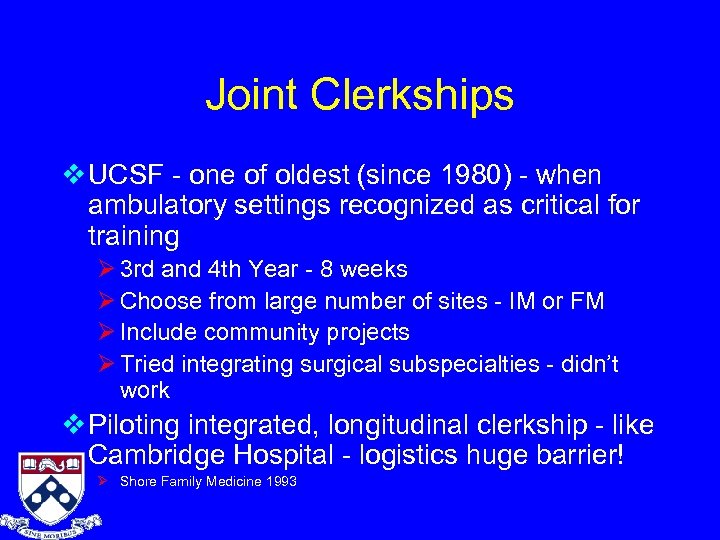 Joint Clerkships

❖ UCSF - one of oldest (since 1980) - when ambulatory settings recognized as critical for training

➢ 3rd and 4th Year - 8 weeks

➢ Choose from large number of sites - IM or FM

➢ Include community projects

➢ Tried integrating surgical subspecialties - didn't work

❖ Piloting integrated, longitudinal clerkship - like Cambridge Hospital - logistics huge barrier!

➢ Shore Family Medicine 1993

SINE MORIBUS